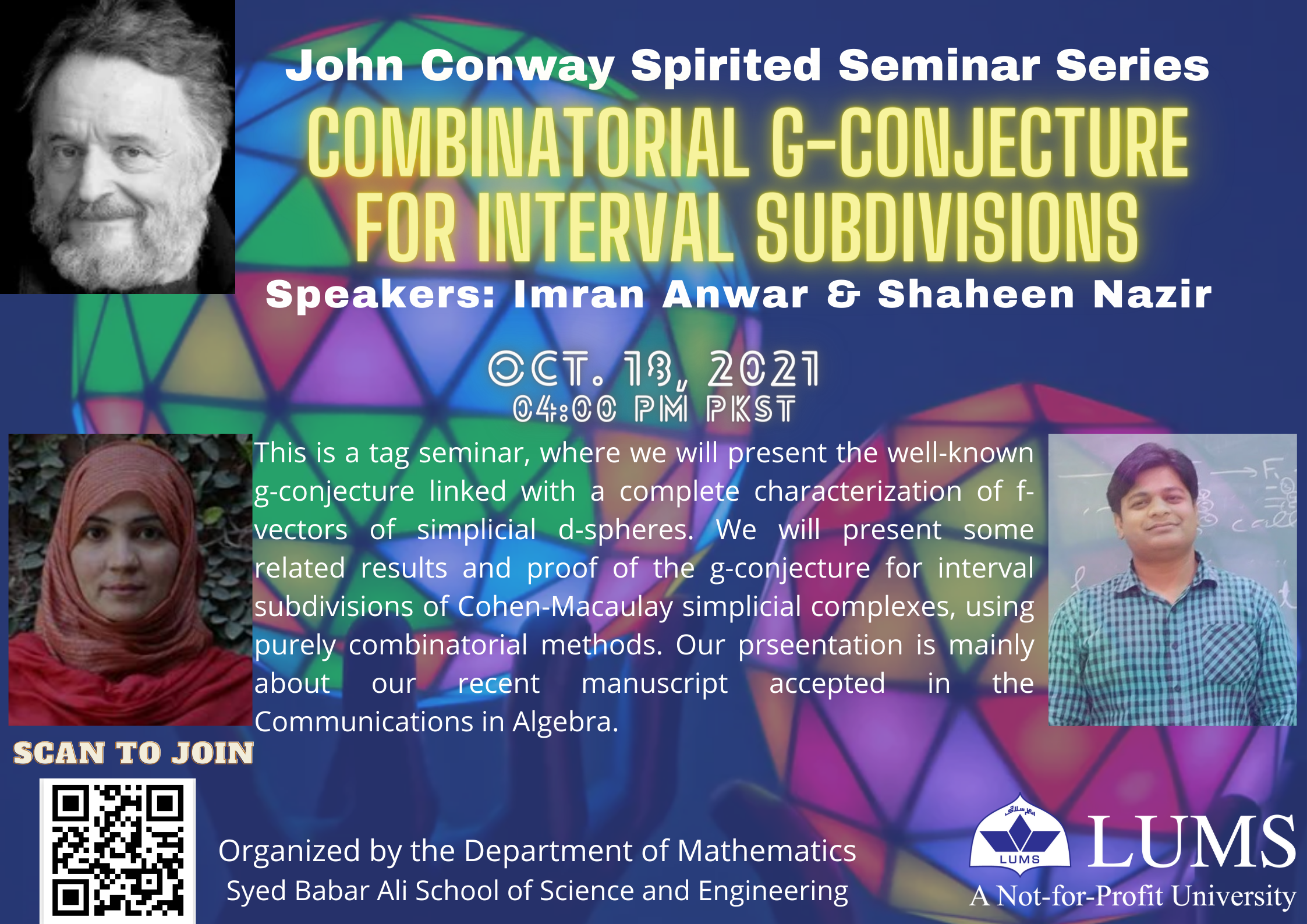 John Conway Spirited Seminar Series

COMBINATORIAL G-CONJECTURE FOR INTERVAL SUBDIVISIONS

Speakers: Imran Anwar & Shaheen Nazir

OCT. 18, 2021
04:00 PM PKST

This is a tag seminar, where we will present the well-known g-conjecture linked with a complete characterization of f-vectors of simplicial d-spheres. We will present some related results and proof of the g-conjecture for interval subdivisions of Cohen-Macaulay simplicial complexes, using purely combinatorial methods. Our prseentation is mainly about our recent manuscript accepted in the Communications in Algebra.

SCAN TO JOIN

Organized by the Department of Mathematics
Syed Babar Ali School of Science and Engineering

LUMS
LUMS
A Not-for-Profit University